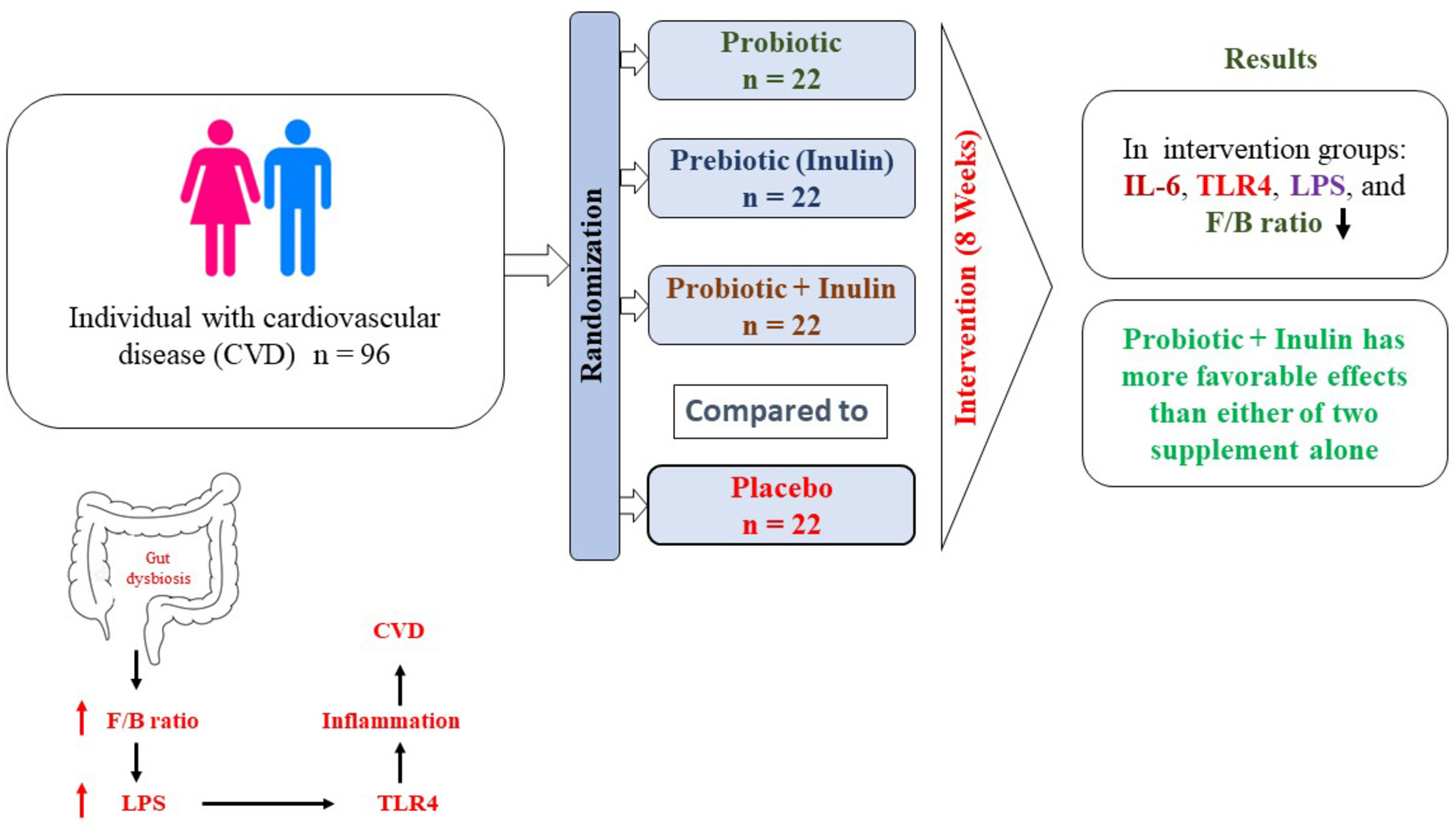 Individual with cardiovascular disease (CVD) n = 96

Randomization

Probiotic
n = 22

Prebiotic (Inulin)
n = 22

Probiotic + Inulin
n = 22

Compared to

Placebo
n = 22

Intervention (8 Weeks)

Results

In intervention groups: IL-6, TLR4, LPS, and F/B ratio ↓

Probiotic + Inulin has more favorable effects than either of two supplement alone

Gut dysbiosis

↑ F/B ratio

↑ LPS

TLR4

Inflammation

CVD